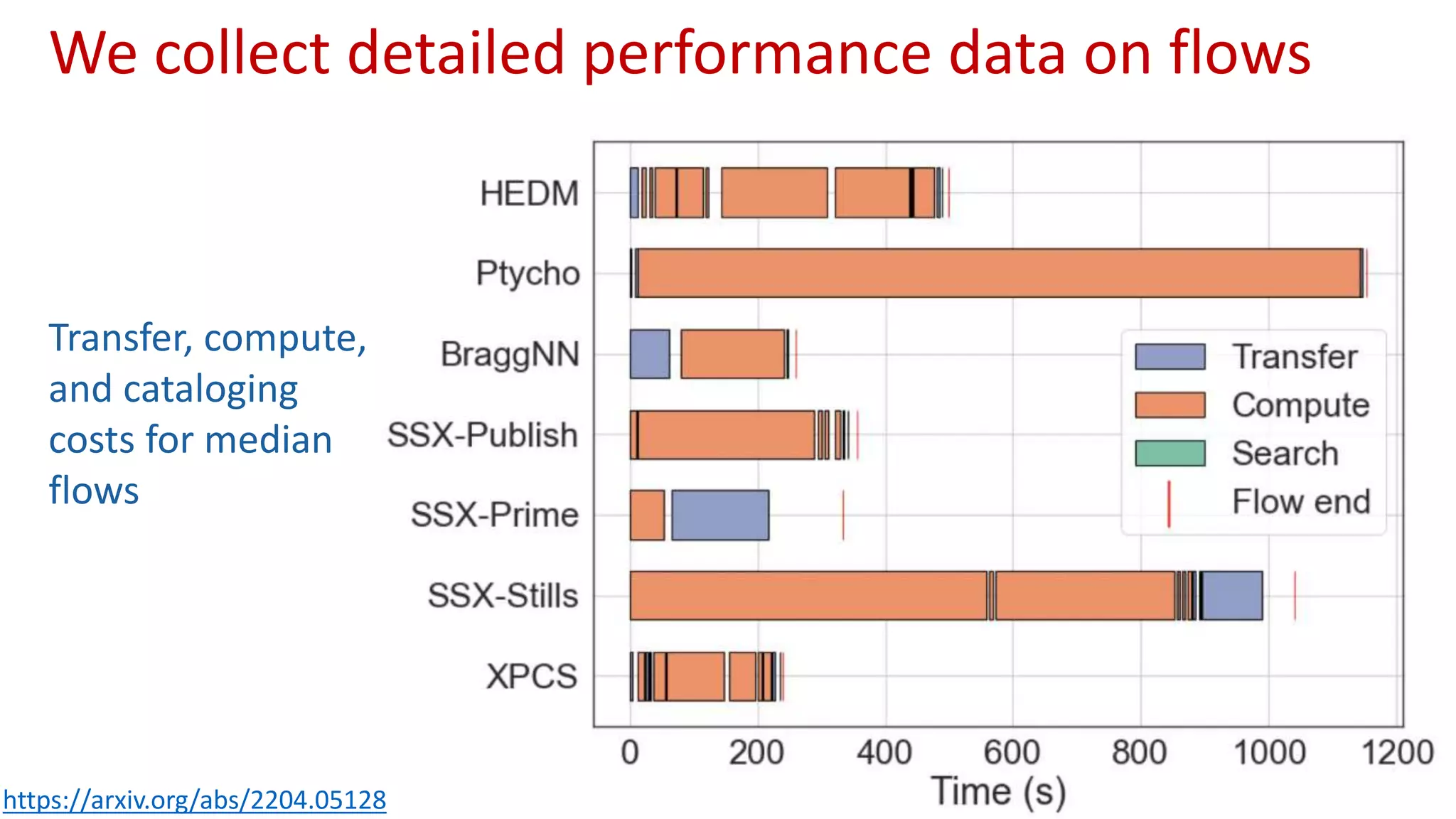 We collect detailed performance data on flows

Transfer, compute, and cataloging costs for median flows

HEDM
Ptycho
BraggNN
SSX-Publish
SSX-Prime
SSX-Stills
XPCS

Transfer
Compute
Search
Flow end

0
200
400
600
800
1000
1200
Time (s)

https://arxiv.org/abs/2204.05128